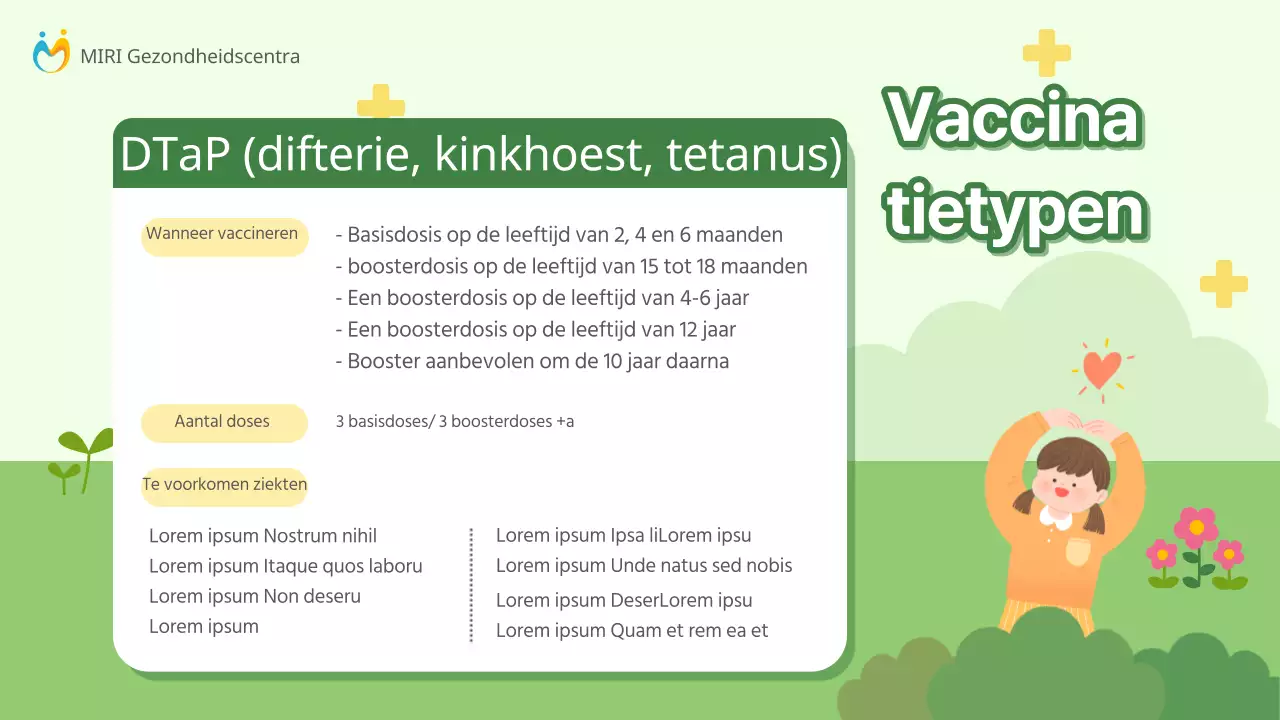 MIRI Gezondheidscentra

Vaccina tietypen

DTaP (difterie, kinkhoest, tetanus)

Wanneer vaccineren

- Basisdosis op de leeftijd van 2, 4 en 6 maanden
- boosterdosis op de leeftijd van 15 tot 18 maanden
- Een boosterdosis op de leeftijd van 4-6 jaar
- Een boosterdosis op de leeftijd van 12 jaar
- Booster aanbevolen om de 10 jaar daarna

Aantal doses

3 basisdoses/ 3 boosterdoses +a

Te voorkomen ziekten

Lorem ipsum Nostrum nihil
Lorem ipsum Itaque quos laboru
Lorem ipsum Non deseru
Lorem ipsum

Lorem ipsum Ipsa liLorem ipsu
Lorem ipsum Unde natus sed nobis
Lorem ipsum DeserLorem ipsu
Lorem ipsum Quam et rem ea et